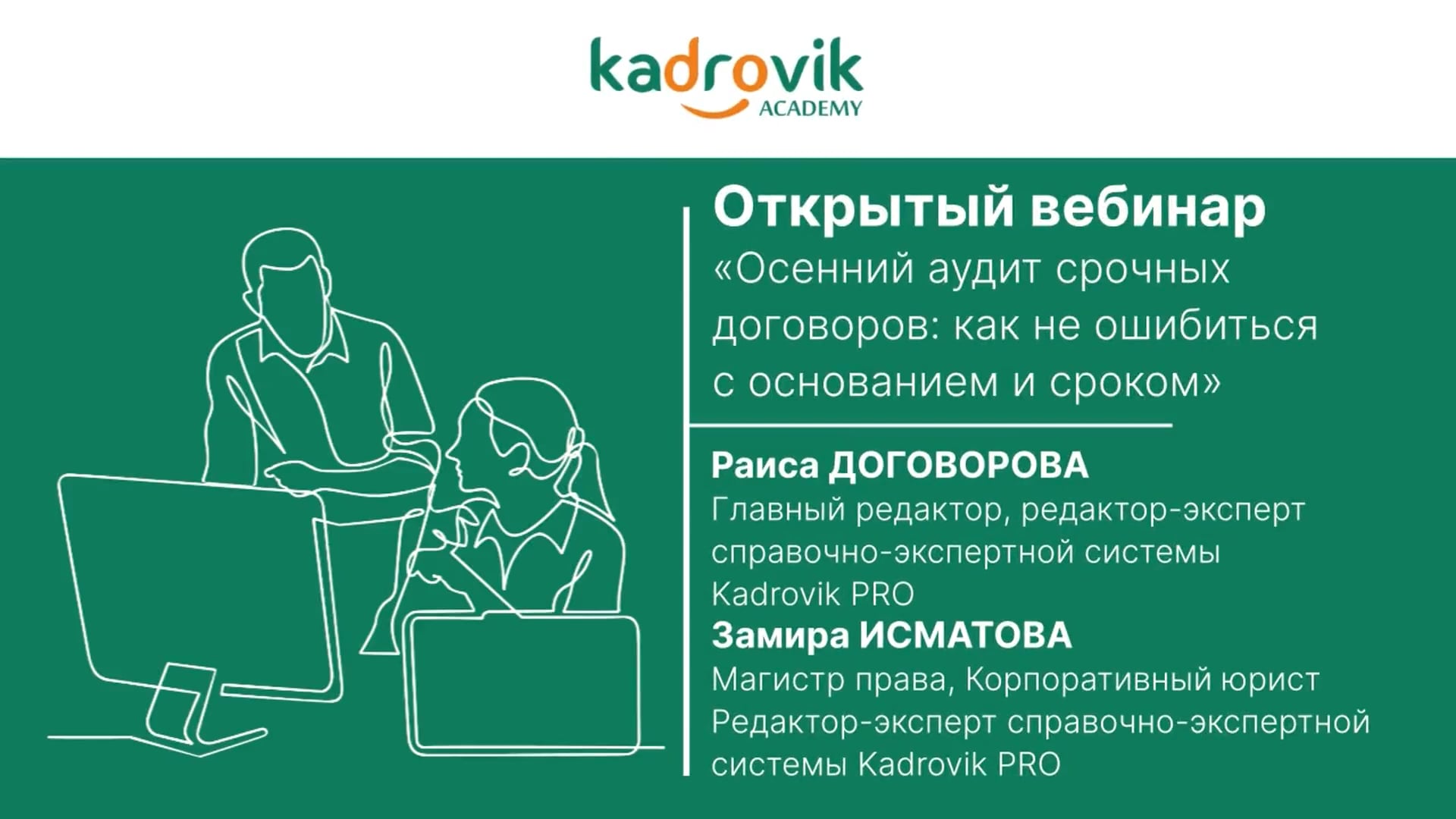 kadrovik
ACADEMY

Открытый вебинар

«Осенний аудит срочных договоров: как не ошибиться с основанием и сроком»

Раиса ДОГОВОРОВА

Главный редактор, редактор-эксперт справочно-экспертной системы Kadrovik PRO

Замира ИСМАТОВА

Магистр права, Корпоративный юрист Редактор-эксперт справочно-экспертной системы Kadrovik PRO